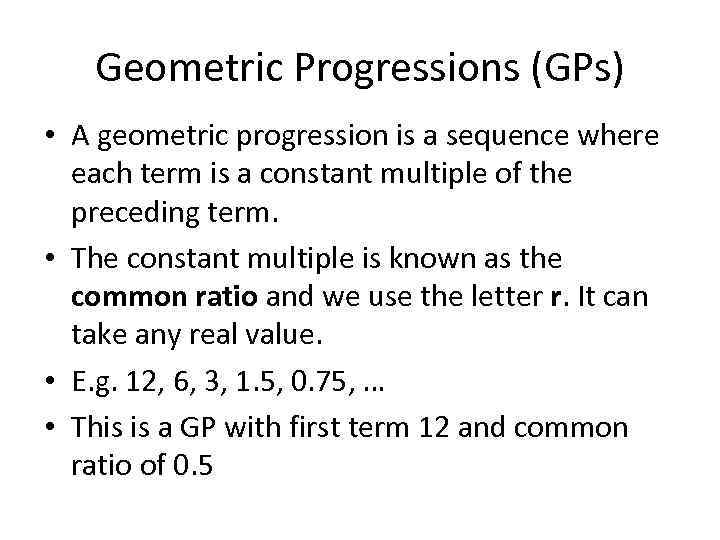 Geometric Progressions (GPs)

• A geometric progression is a sequence where each term is a constant multiple of the preceding term.

• The constant multiple is known as the **common ratio** and we use the letter **r**. It can take any real value.

• E.g. 12, 6, 3, 1.5, 0.75, …

• This is a GP with first term 12 and common ratio of 0.5